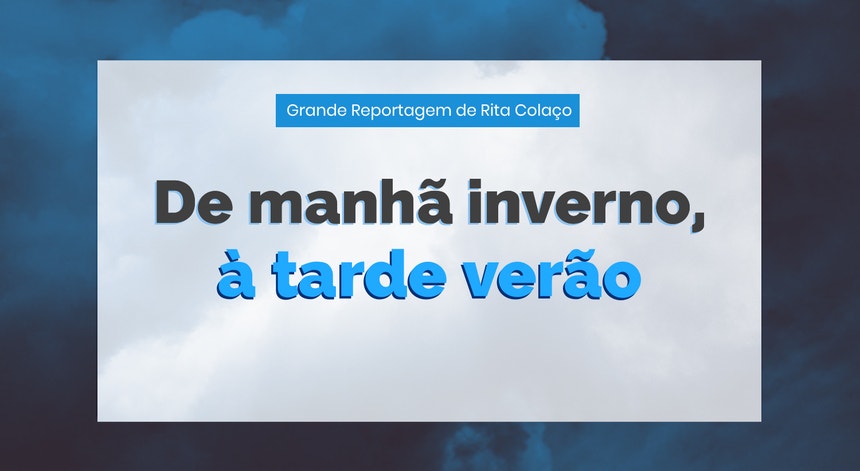 Grande Reportagem de Rita Colaço

De manhã inverno, à tarde verão